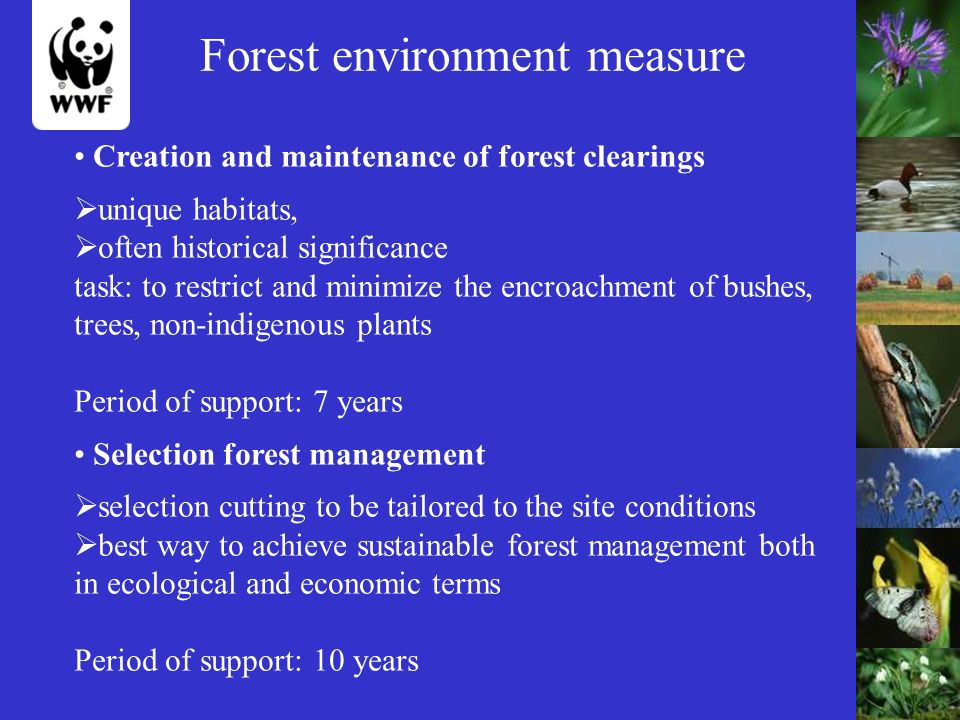 WWF

Forest environment measure

• Creation and maintenance of forest clearings

➢unique habitats,
➢often historical significance
task: to restrict and minimize the encroachment of bushes, trees, non-indigenous plants

Period of support: 7 years

• Selection forest management

➢selection cutting to be tailored to the site conditions
➢best way to achieve sustainable forest management both in ecological and economic terms

Period of support: 10 years